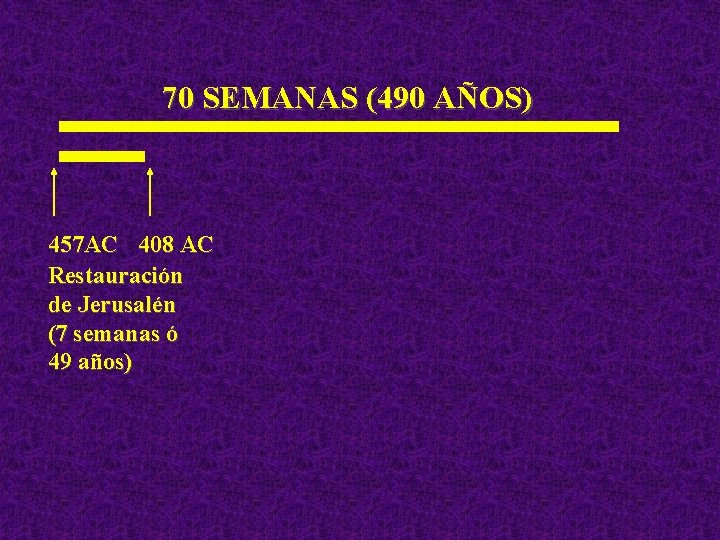 70 SEMANAS (490 AÑOS)

457AC 408 AC
Restauración de Jerusalén (7 semanas ó 49 años)